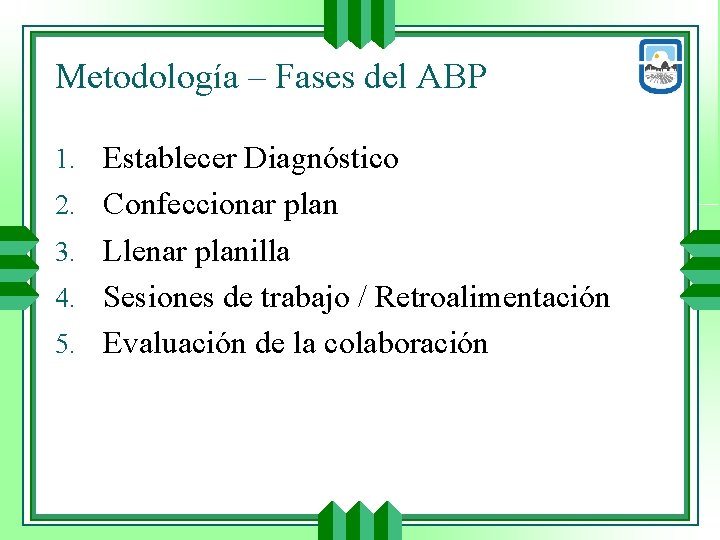 Metodología – Fases del ABP

1. Establecer Diagnóstico
2. Confeccionar plan
3. Llenar planilla
4. Sesiones de trabajo / Retroalimentación
5. Evaluación de la colaboración